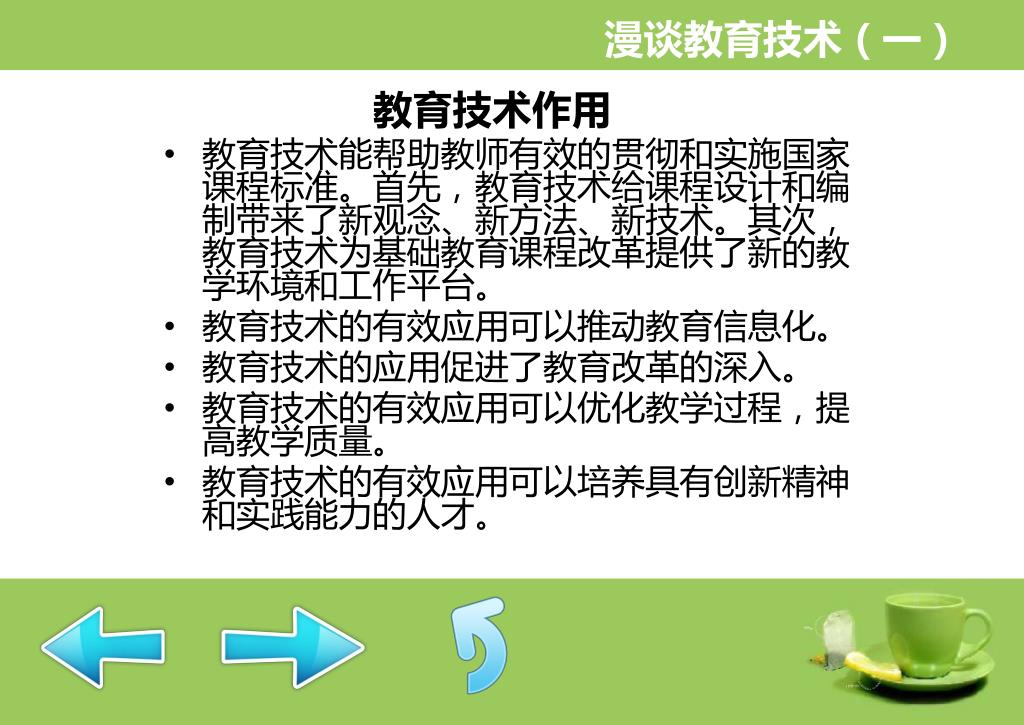 漫谈教育技术（一）

教育技术作用

• 教育技术能帮助教师有效的贯彻和实施国家课程标准。首先，教育技术给课程设计和编制带来了新观念、新方法、新技术。其次，教育技术为基础教育课程改革提供了新的教学环境和工作平台。
• 教育技术的有效应用可以推动教育信息化。
• 教育技术的应用促进了教育改革的深入。
• 教育技术的有效应用可以优化教学过程，提高教学质量。
• 教育技术的有效应用可以培养具有创新精神和实践能力的人才。